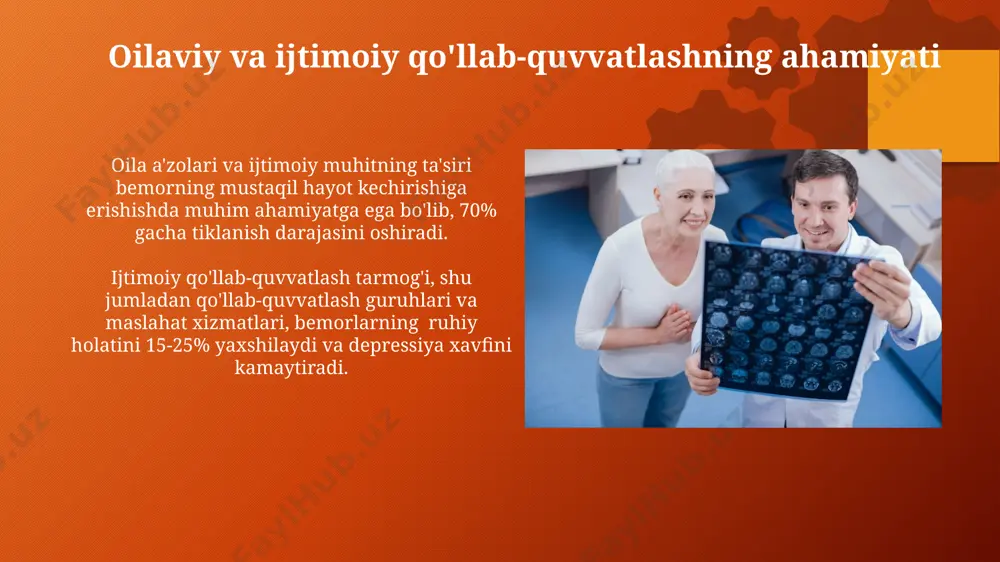 Oilaviy va ijtimoiy qo'llab-quvvatlashning ahamiyati

Oila a'zolari va ijtimoiy muhitning ta'siri bemorning mustaqil hayot kechirishiga erishishda muhim ahamiyatga ega bo'lib, 70% gacha tiklanish darajasini oshiradi.

Ijtimoiy qo'llab-quvvatlash tarmog'i, shu jumladan qo'llab-quvvatlash guruhlari va maslahat xizmatlari, bemorlarning ruhiy holatini 15-25% yaxshilaydi va depressiya xavfini kamaytiradi.

FaylHub.uz